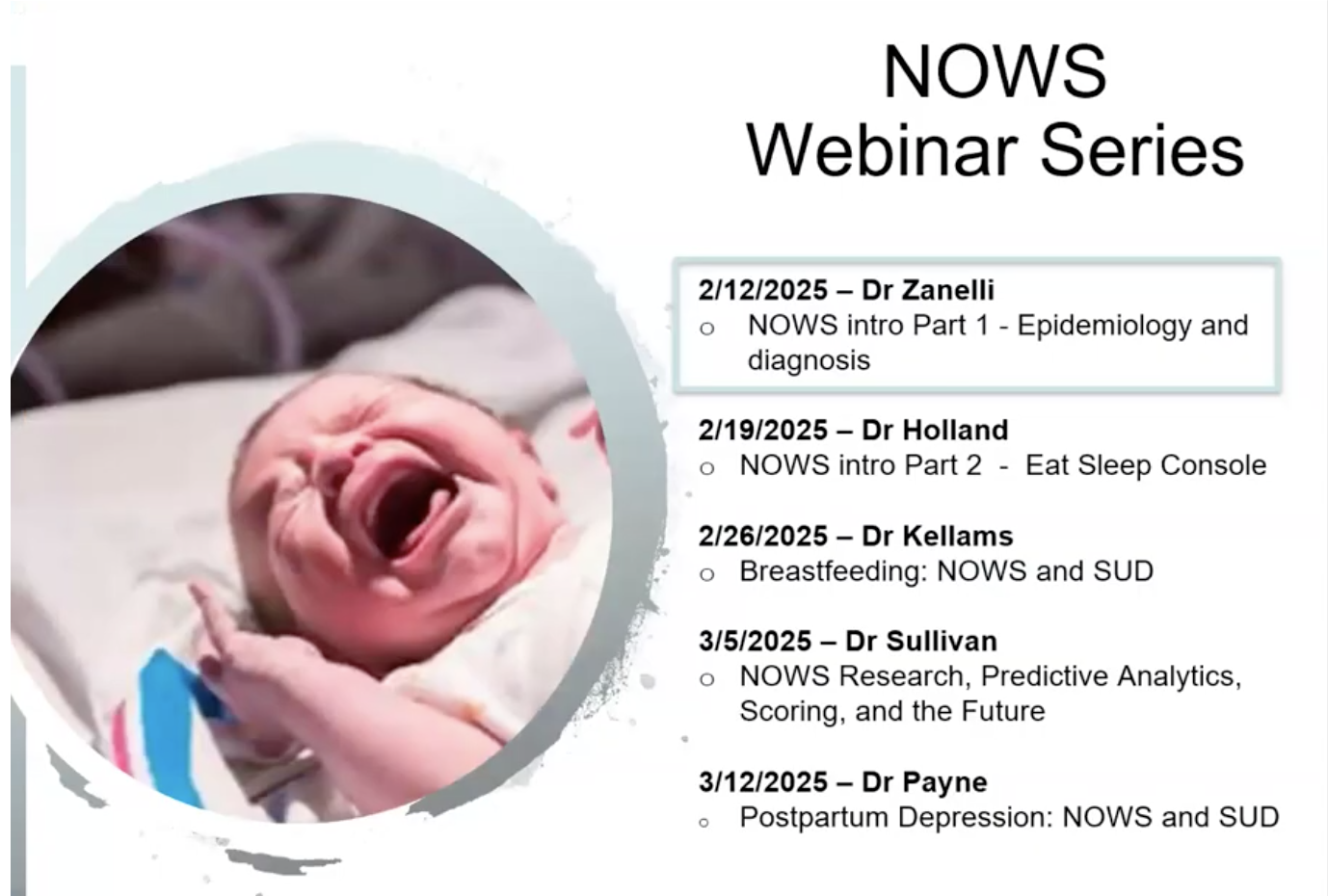 NOWS
Webinar Series

2/12/2025 – Dr Zanelli
o NOWS intro Part 1 - Epidemiology and diagnosis

2/19/2025 – Dr Holland
o NOWS intro Part 2 - Eat Sleep Console

2/26/2025 – Dr Kellams
o Breastfeeding: NOWS and SUD

3/5/2025 – Dr Sullivan
o NOWS Research, Predictive Analytics, Scoring, and the Future

3/12/2025 – Dr Payne
o Postpartum Depression: NOWS and SUD